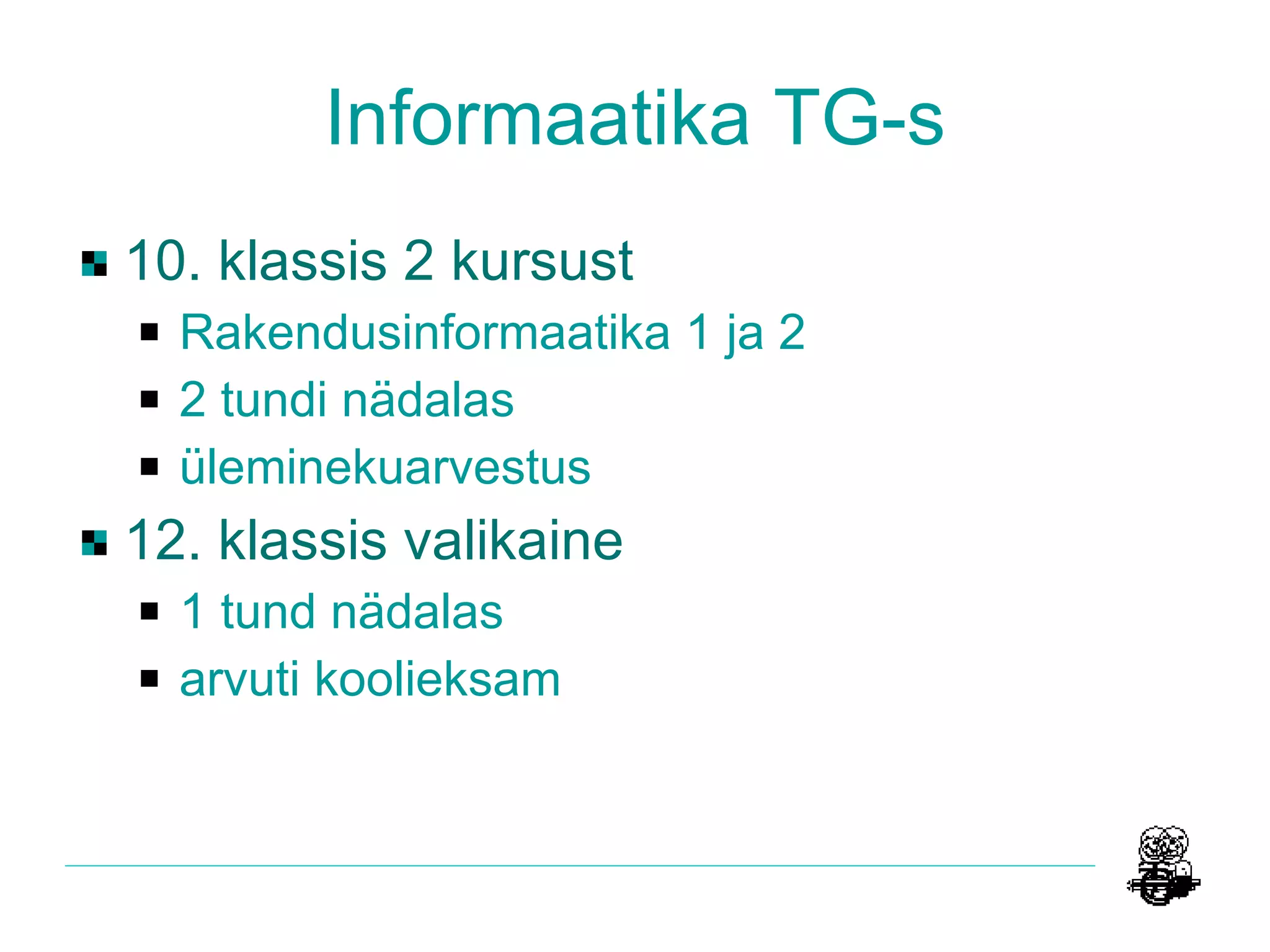 Informaatika TG-s

10. klassis 2 kursust
Rakendusinformaatika 1 ja 2
2 tundi nädalas
üleminekuarvestus
12. klassis valikaine
1 tund nädalas
arvuti koolieksam